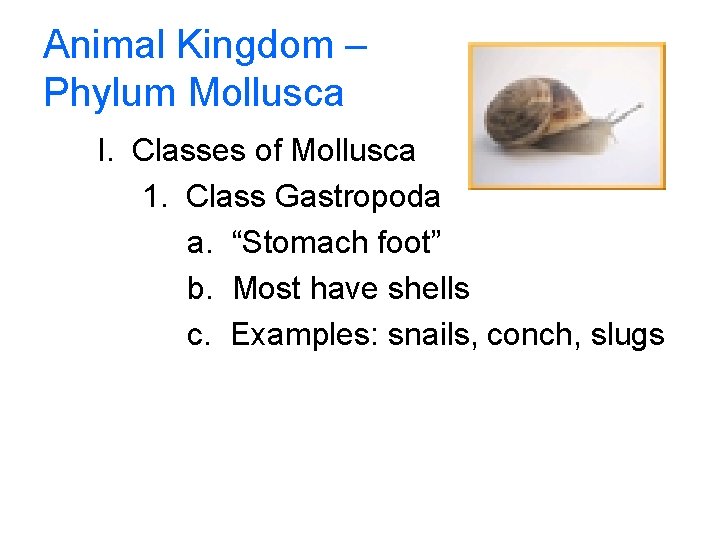 Animal Kingdom – Phylum Mollusca

I. Classes of Mollusca

1. Class Gastropoda

a. “Stomach foot”

b. Most have shells

c. Examples: snails, conch, slugs